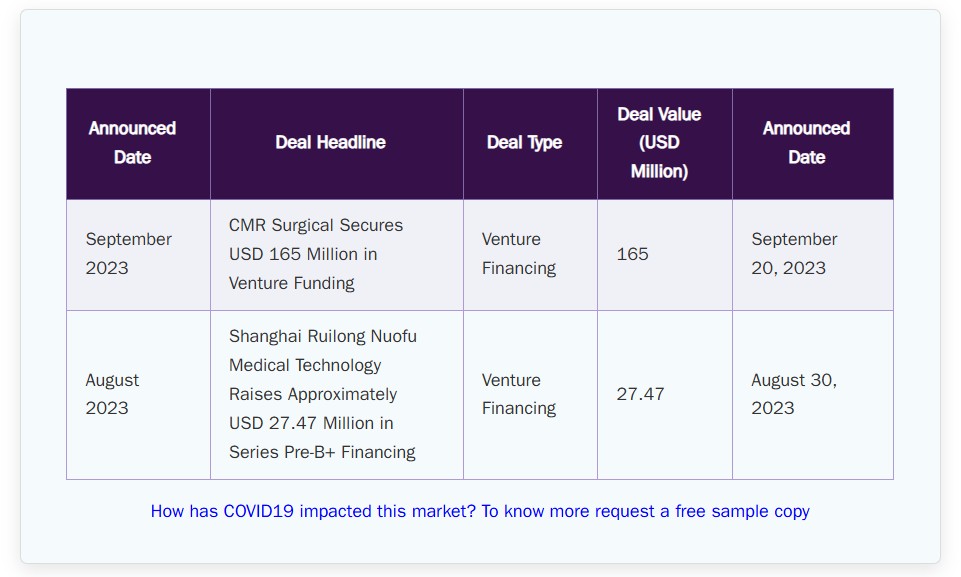 | Announced Date | Deal Headline | Deal Type | Deal Value (USD Million) | Announced Date |
|---|---|---|---|---|
| September 2023 | CMR Surgical Secures USD 165 Million in Venture Funding | Venture Financing | 165 | September 20, 2023 |
| August 2023 | Shanghai Ruilong Nuofu Medical Technology Raises Approximately USD 27.47 Million in Series Pre-B+ Financing | Venture Financing | 27.47 | August 30, 2023 |

How has COVID19 impacted this market? To know more request a free sample copy